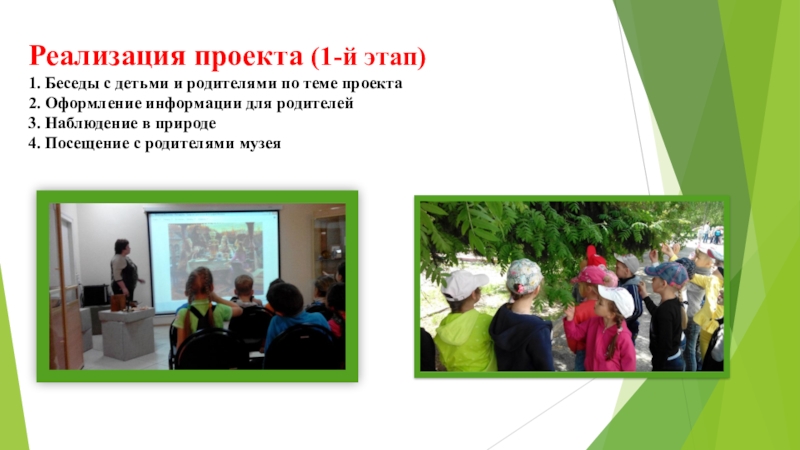 Реализация проекта (1-й этап)
1. Беседы с детьми и родителями по теме проекта
2. Оформление информации для родителей
3. Наблюдение в природе
4. Посещение с родителями музея